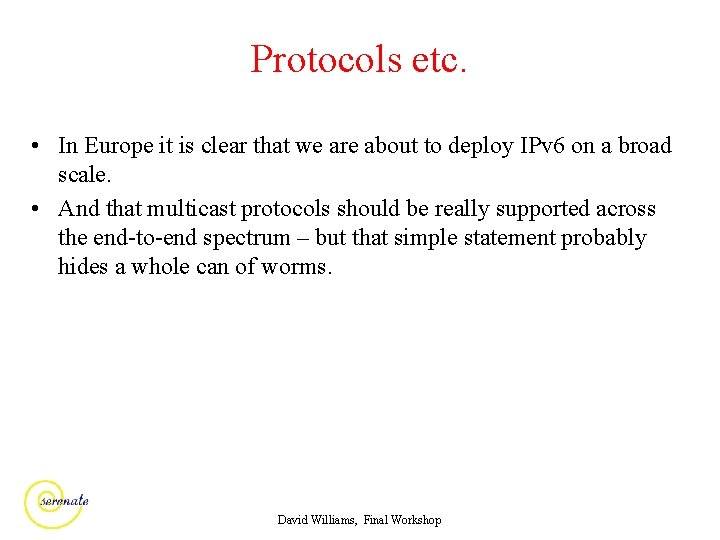 Protocols etc.

• In Europe it is clear that we are about to deploy IPv6 on a broad scale.
• And that multicast protocols should be really supported across the end-to-end spectrum – but that simple statement probably hides a whole can of worms.

serenate

David Williams, Final Workshop